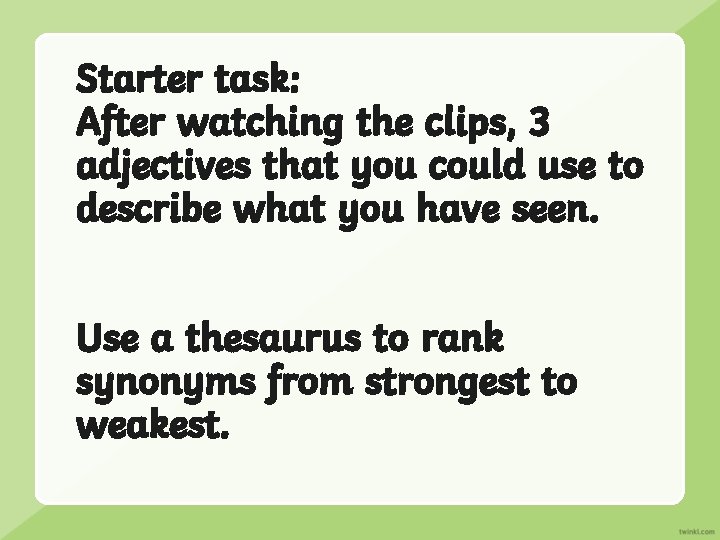 Starter task:
After watching the clips, 3 adjectives that you could use to describe what you have seen.

Use a thesaurus to rank synonyms from strongest to weakest.

twinkl.com